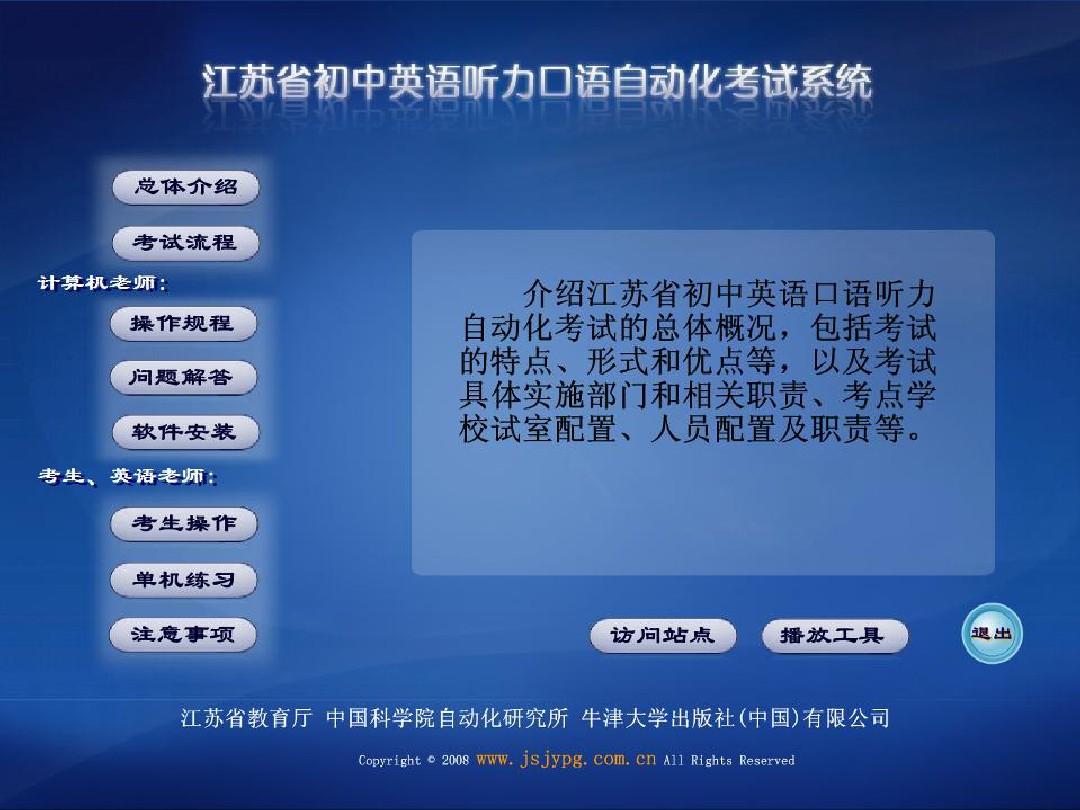 江苏省初中英语听力口语自动化考试系统

总体介绍

考试流程

计算机老师:

操作规程

问题解答

软件安装

考生、英语老师:

考生操作

单机练习

注意事项

介绍江苏省初中英语口语听力自动化考试的总体概况，包括考试的特点、形式和优点等，以及考试具体实施部门和相关职责、考点学校试室配置、人员配置及职责等。

访问站点

播放工具

退出

江苏省教育厅 中国科学院自动化研究所 牛津大学出版社(中国)有限公司

Copyright © 2008 www.jsjypg.com.cn All Rights Reserved